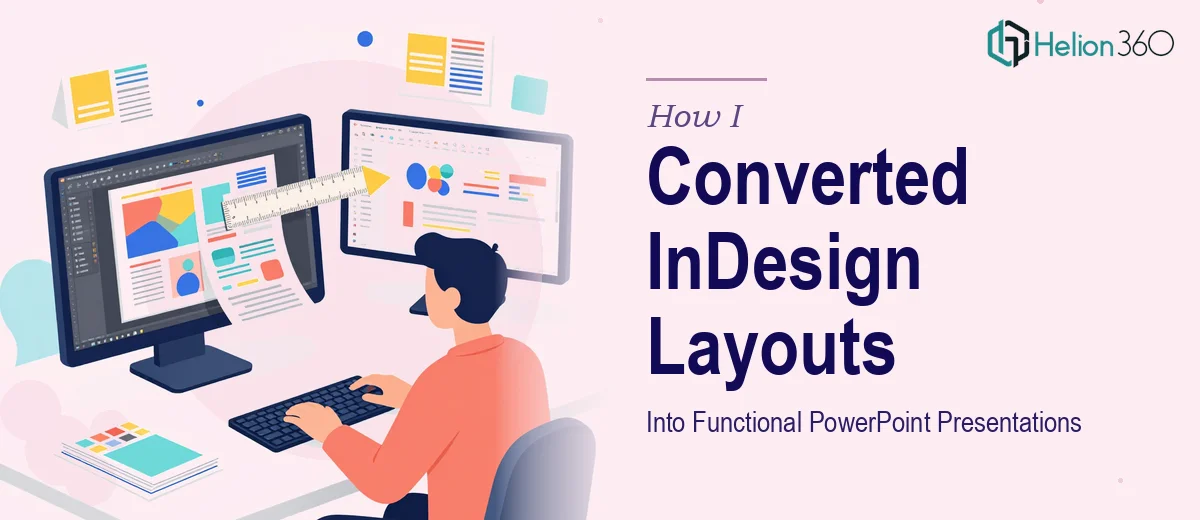 Helion 360

How I

Converted InDesign Layouts

Into Functional PowerPoint Presentations